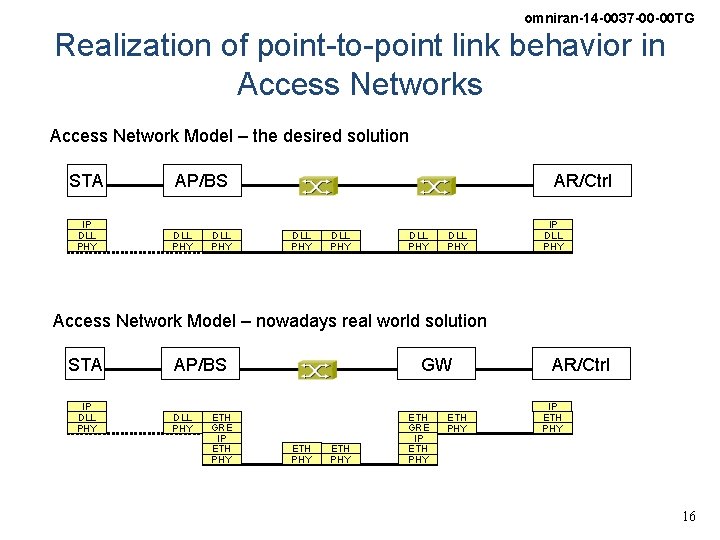 omniran-14-0037-00-00TG

Realization of point-to-point link behavior in Access Networks

Access Network Model – the desired solution

STA
AP/BS
AR/Ctrl

IP
DLL
PHY

DLL DLL
PHY PHY

DLL DLL
PHY PHY

DLL DLL
PHY PHY

IP
DLL
PHY

Access Network Model – nowadays real world solution

STA
AP/BS
GW
AR/Ctrl

IP
DLL
PHY

DLL ETH
PHY GRE
IP
ETH
PHY

ETH ETH
PHY PHY

ETH ETH
GRE PHY
IP
ETH
PHY

IP
ETH
PHY

16